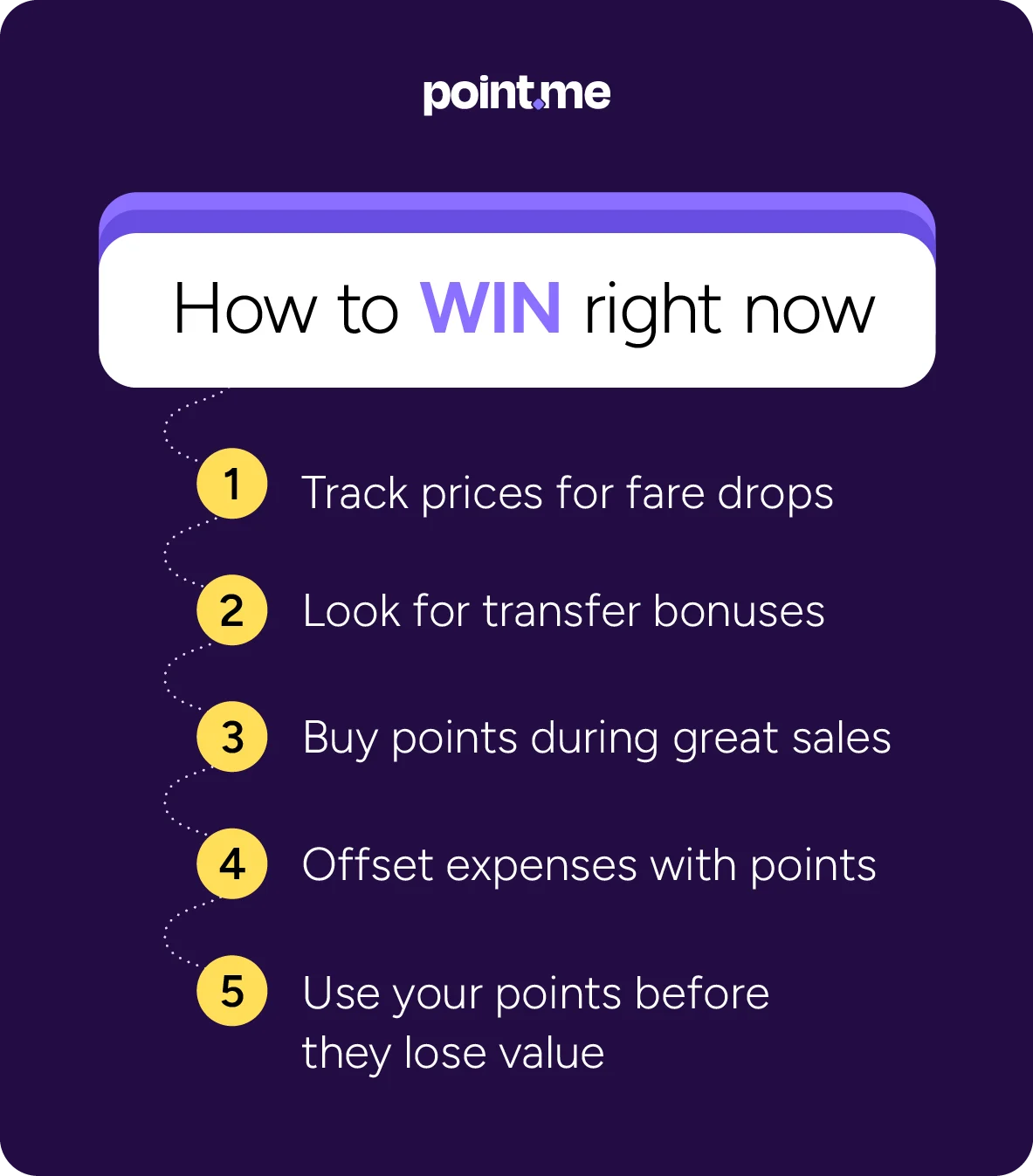 point.me

How to WIN right now

1 Track prices for fare drops

2 Look for transfer bonuses

3 Buy points during great sales

4 Offset expenses with points

5 Use your points before they lose value